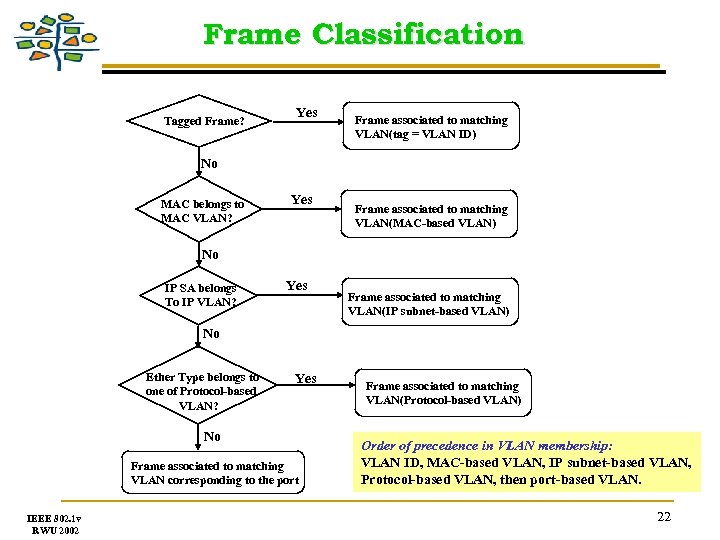 Frame Classification

Tagged Frame?

Yes

Frame associated to matching VLAN(tag = VLAN ID)

No

MAC belongs to MAC VLAN?

Yes

Frame associated to matching VLAN(MAC-based VLAN)

No

IP SA belongs To IP VLAN?

Yes

Frame associated to matching VLAN(IP subnet-based VLAN)

No

Ether Type belongs to one of Protocol-based VLAN?

Yes

Frame associated to matching VLAN(Protocol-based VLAN)

No

Frame associated to matching VLAN corresponding to the port

Order of precedence in VLAN membership:
VLAN ID, MAC-based VLAN, IP subnet-based VLAN, Protocol-based VLAN, then port-based VLAN.

IEEE 802.1v
RWU 2002

22